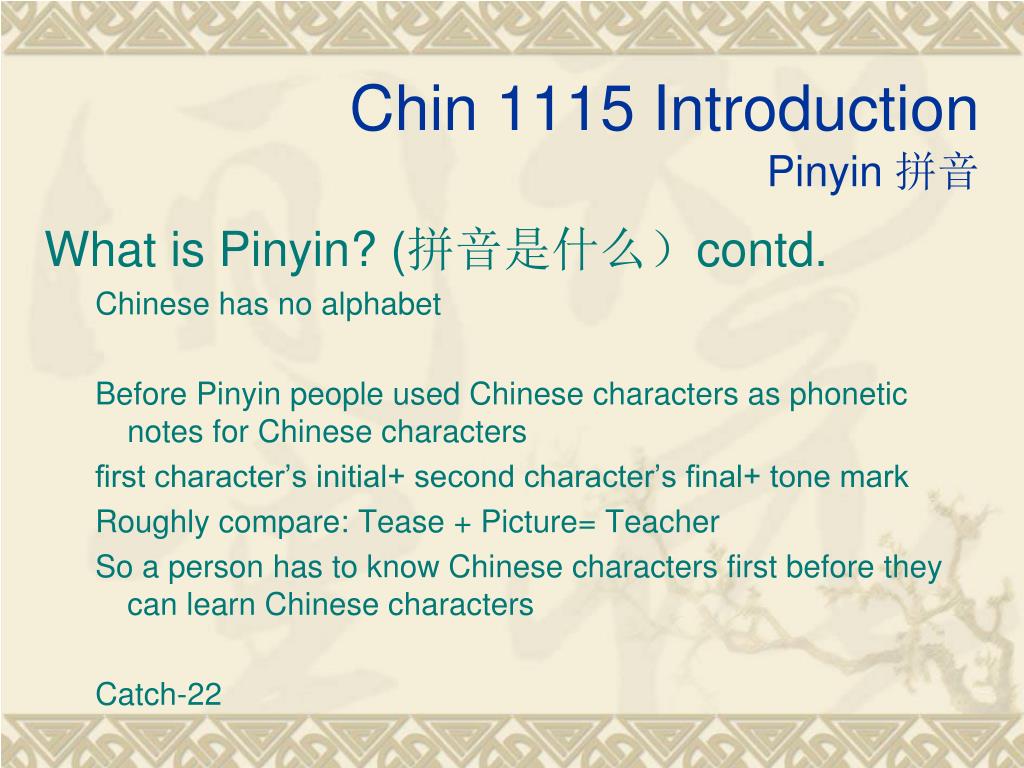 Chin 1115 Introduction
Pinyin 拼音

What is Pinyin? (拼音是什么）contd.

Chinese has no alphabet

Before Pinyin people used Chinese characters as phonetic notes for Chinese characters

first character’s initial+ second character’s final+ tone mark

Roughly compare: Tease + Picture= Teacher

So a person has to know Chinese characters first before they can learn Chinese characters

Catch-22